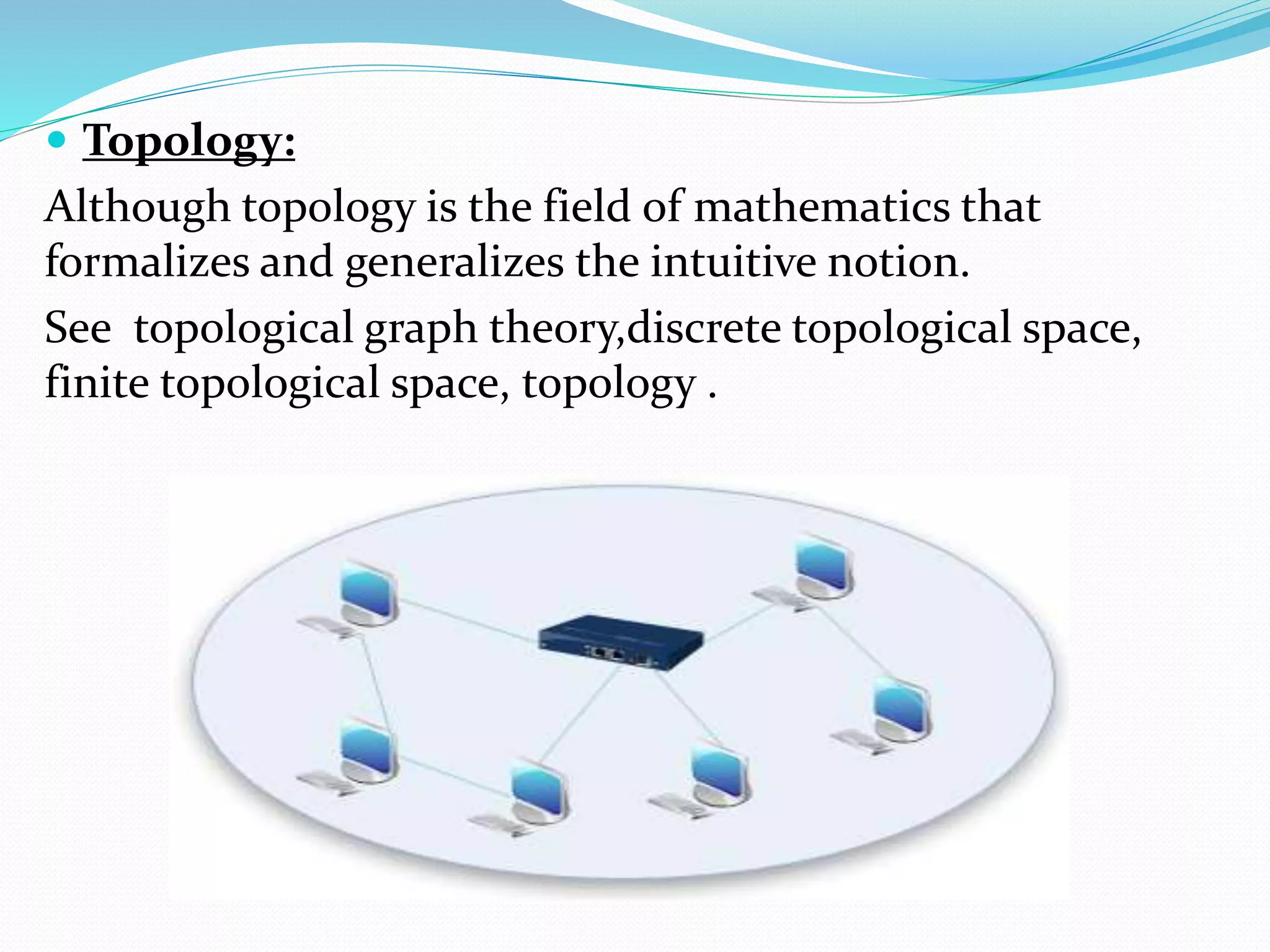 Topology:

Although topology is the field of mathematics that formalizes and generalizes the intuitive notion.

See topological graph theory,discrete topological space, finite topological space, topology .